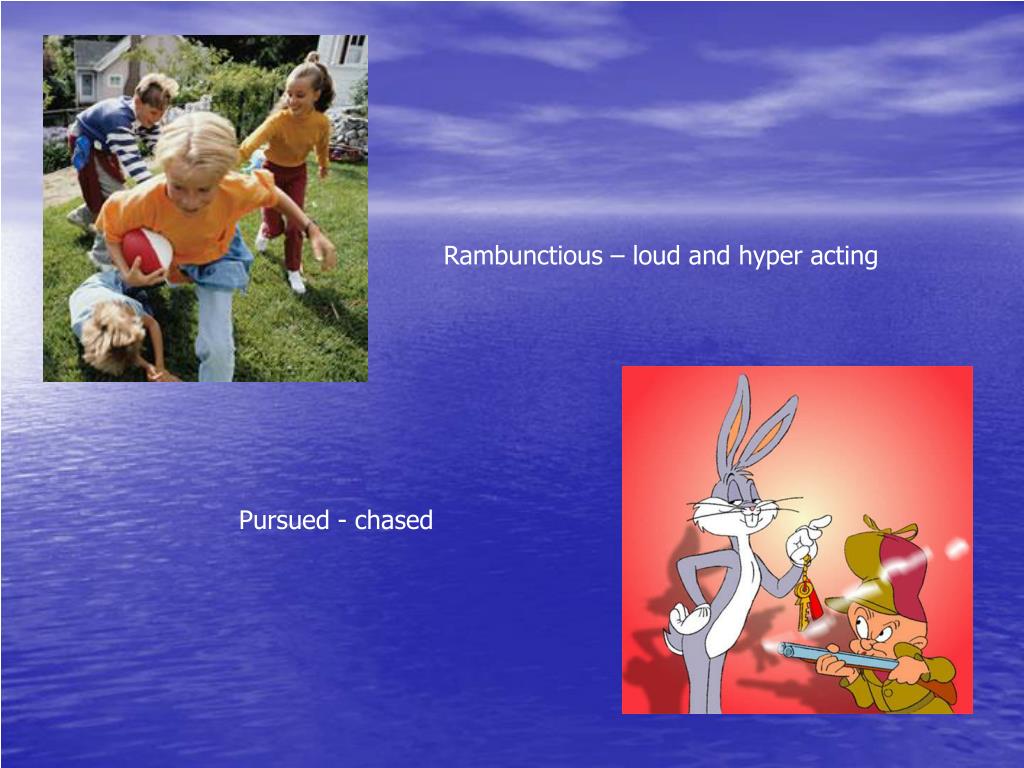 Rambunctious – loud and hyper acting

Pursued - chased